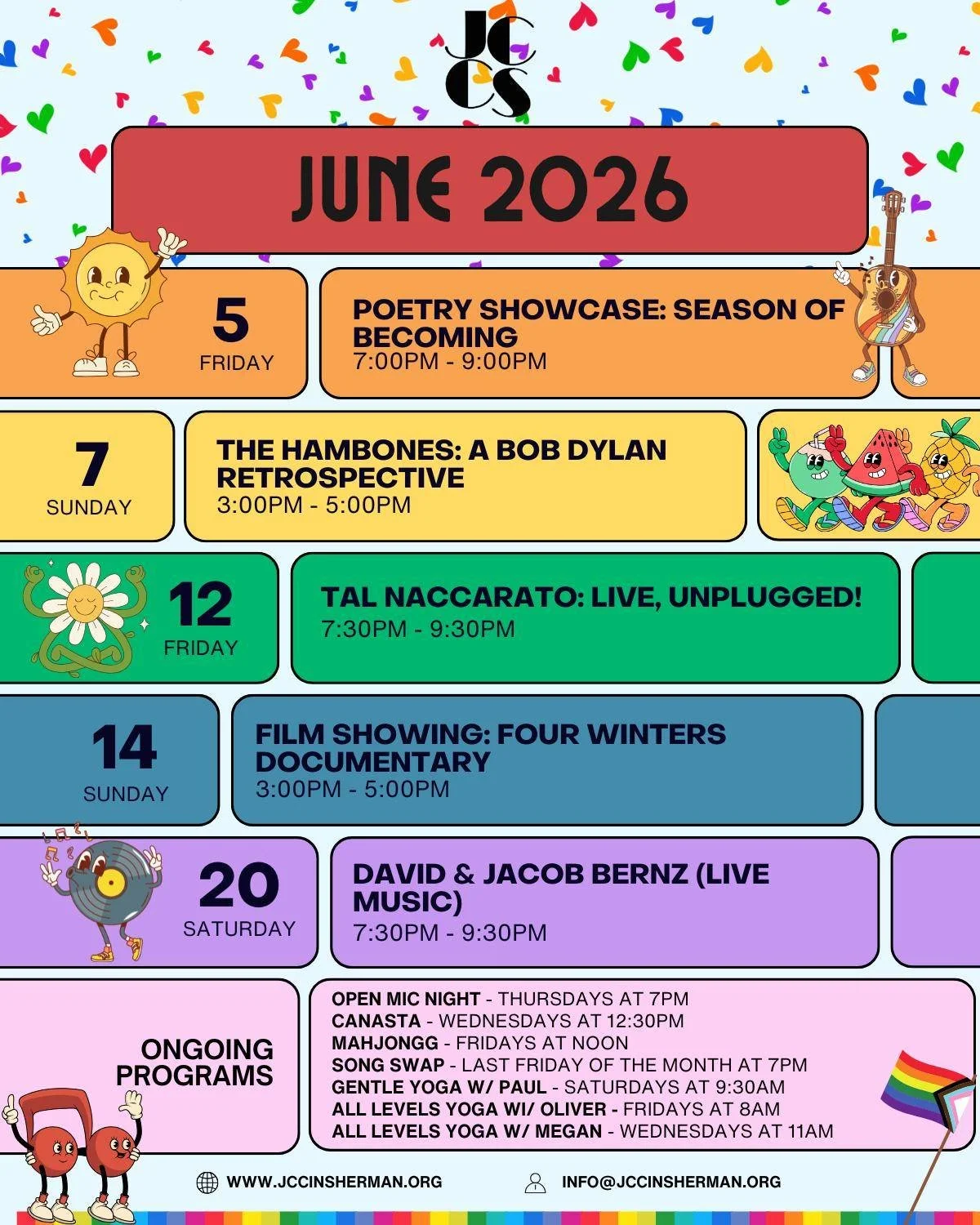 JC CS

JUNE 2026

5
FRIDAY

POETRY SHOWCASE: SEASON OF BECOMING
7:00PM - 9:00PM

7
SUNDAY

THE HAMBONES: A BOB DYLAN RETROSPECTIVE
3:00PM - 5:00PM

12
FRIDAY

TAL NACCARATO: LIVE, UNPLUGGED!
7:30PM - 9:30PM

14
SUNDAY

FILM SHOWING: FOUR WINTERS DOCUMENTARY
3:00PM - 5:00PM

20
SATURDAY

DAVID & JACOB BERNZ (LIVE MUSIC)
7:30PM - 9:30PM

ONGOING PROGRAMS

OPEN MIC NIGHT - THURSDAYS AT 7PM
CANASTA - WEDNESDAYS AT 12:30PM
MAHJONGG - FRIDAYS AT NOON
SONG SWAP - LAST FRIDAY OF THE MONTH AT 7PM
GENTLE YOGA W/ PAUL - SATURDAYS AT 9:30AM
ALL LEVELS YOGA WI/ OLIVER - FRIDAYS AT 8AM
ALL LEVELS YOGA W/ MEGAN - WEDNESDAYS AT 11AM

WWW.JCCINSHERMAN.ORG
INFO@JCCINSHERMAN.ORG